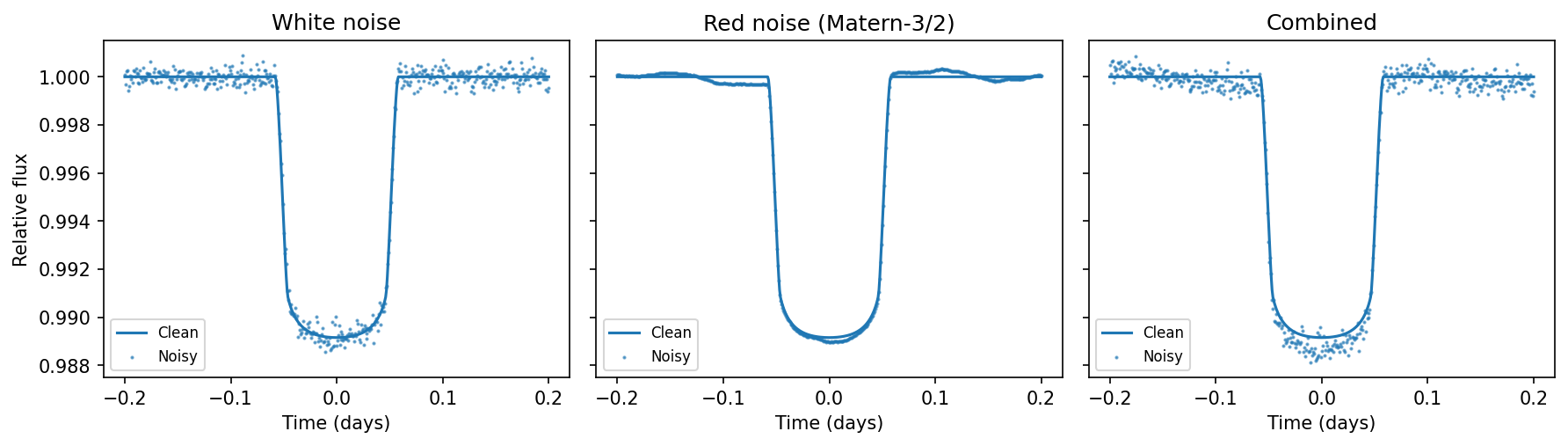 White noise

Relative flux

1.000
0.998
0.996
0.994
0.992
0.990
0.988

Clean
Noisy

−0.2 −0.1 0.0 0.1 0.2
Time (days)

Red noise (Matern-3/2)

Clean
Noisy

−0.2 −0.1 0.0 0.1 0.2
Time (days)

Combined

Clean
Noisy

−0.2 −0.1 0.0 0.1 0.2
Time (days)